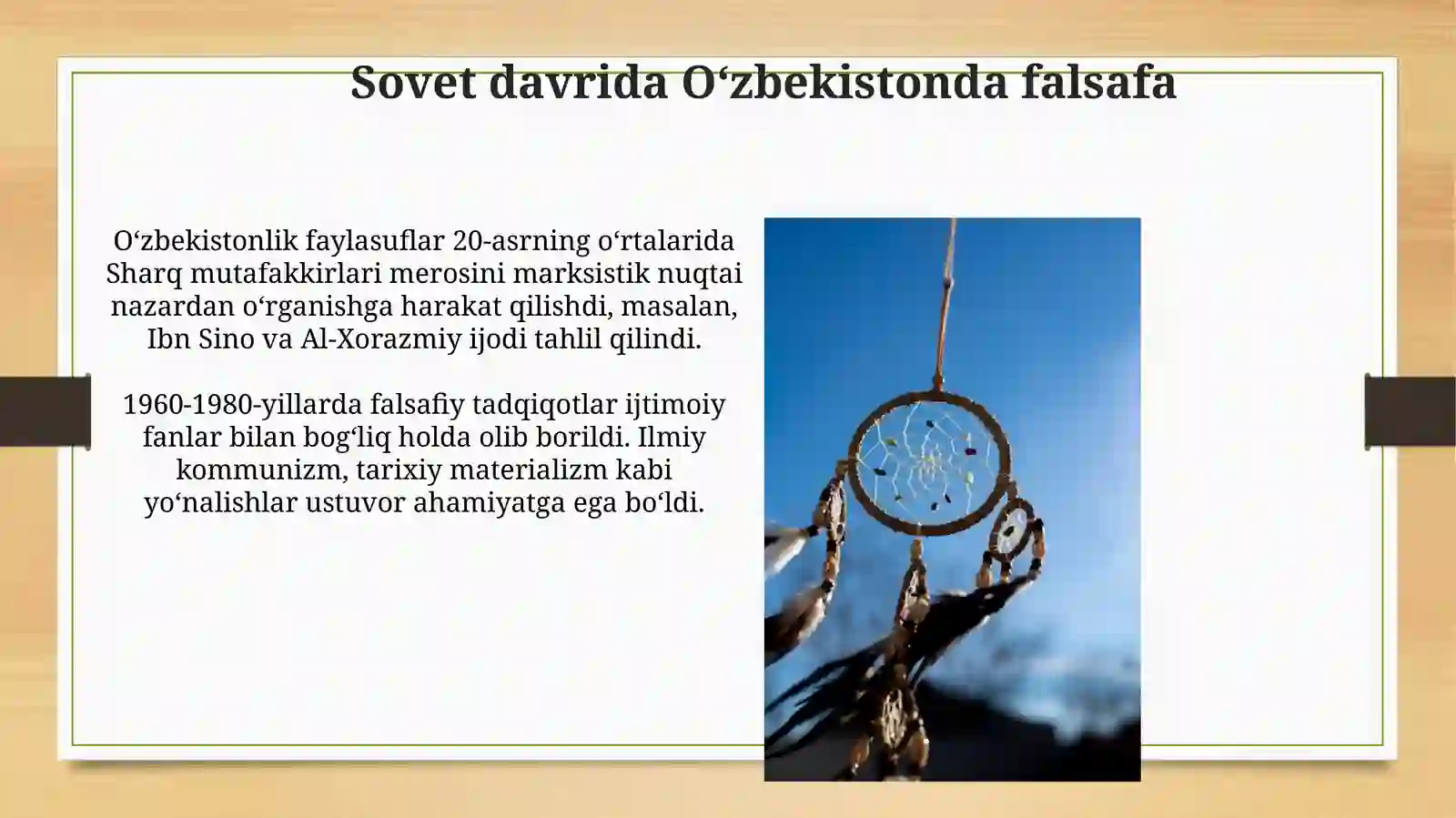 Sovet davrida O‘zbekistonda falsafa

O‘zbekistonlik faylasuflar 20-asrning o‘rtalarida Sharq mutafakkirlari merosini marksistik nuqtai nazardan o‘rganishga harakat qilishdi, masalan, Ibn Sino va Al-Xorazmiy ijodi tahlil qilindi.

1960-1980-yillarda falsafiy tadqiqotlar ijtimoiy fanlar bilan bog‘liq holda olib borildi. Ilmiy kommunizm, tarixiy materializm kabi yo‘nalishlar ustuvor ahamiyatga ega bo‘ldi.